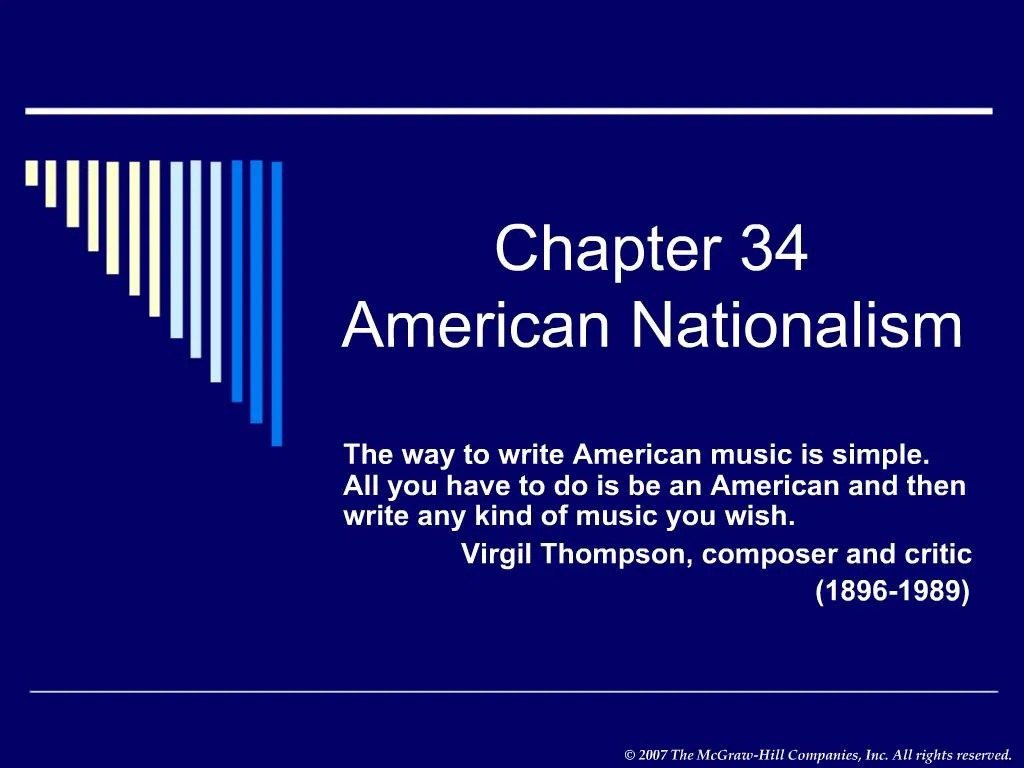 Chapter 34
American Nationalism

The way to write American music is simple. All you have to do is be an American and then write any kind of music you wish.

Virgil Thompson, composer and critic
(1896-1989)

© 2007 The McGraw-Hill Companies, Inc. All rights reserved.